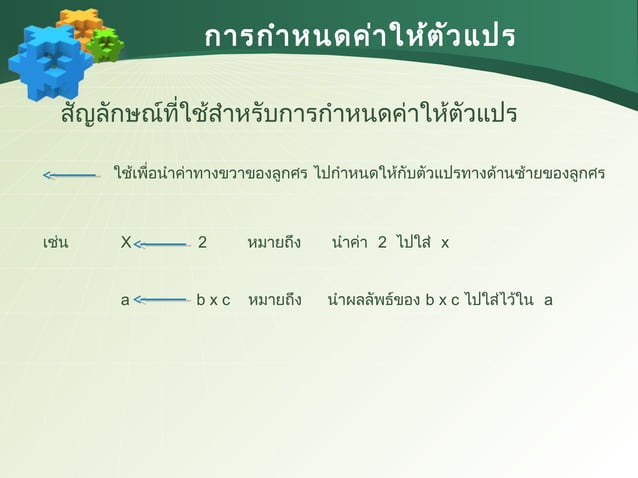 การกำหนดค่าให้ตัวแปร

สัญลักษณ์ที่ใช้สำหรับการกำหนดค่าให้ตัวแปร

$\leftarrow$ ใช้เพื่อนำค่าทางขวาของลูกศร ไปกำหนดให้กับตัวแปรทางด้านซ้ายของลูกศร

เช่น X $\leftarrow$ 2 หมายถึง นำค่า 2 ไปใส่ x

a $\leftarrow$ b x c หมายถึง นำผลลัพธ์ของ b x c ไปใส่ไว้ใน a